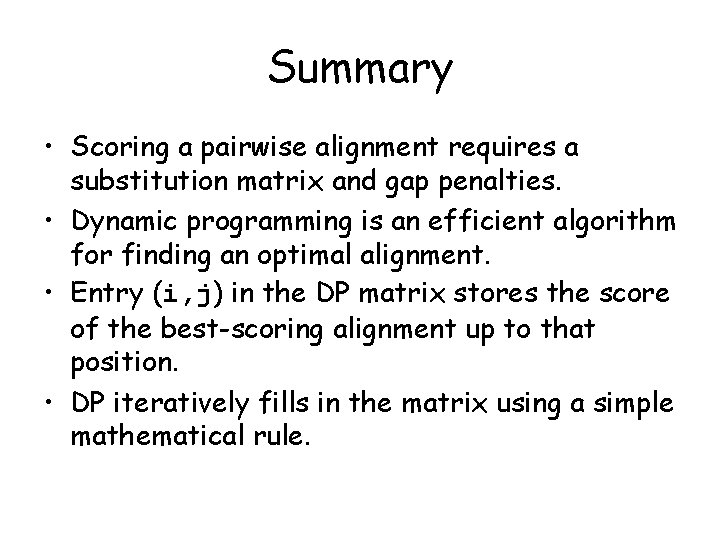 Summary

• Scoring a pairwise alignment requires a substitution matrix and gap penalties.
• Dynamic programming is an efficient algorithm for finding an optimal alignment.
• Entry (i,j) in the DP matrix stores the score of the best-scoring alignment up to that position.
• DP iteratively fills in the matrix using a simple mathematical rule.